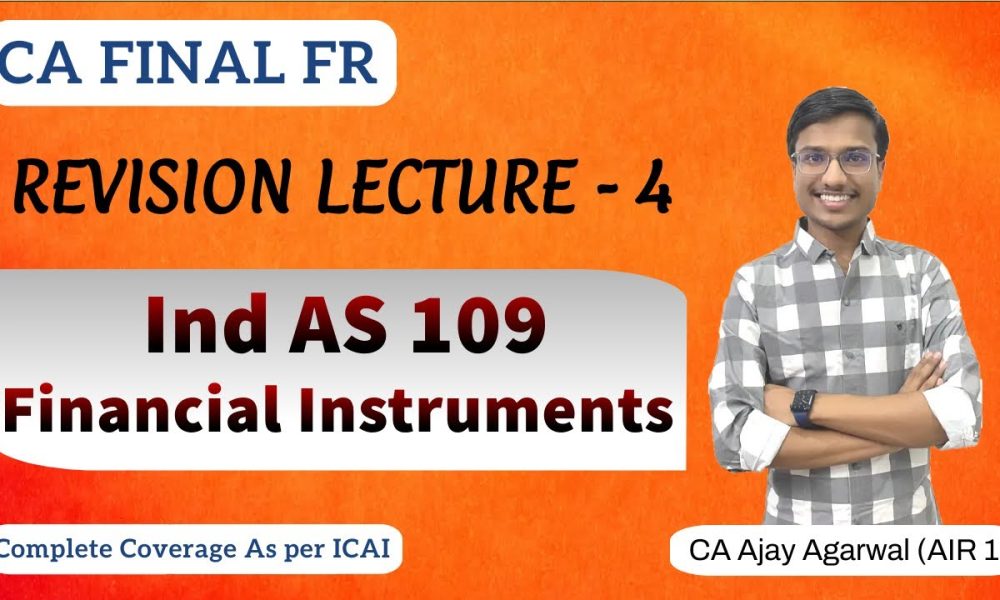 CA FINAL FR

REVISION LECTURE - 4

Ind AS 109
Financial Instruments

Complete Coverage As per ICAI

CA Ajay Agarwal (AIR 1